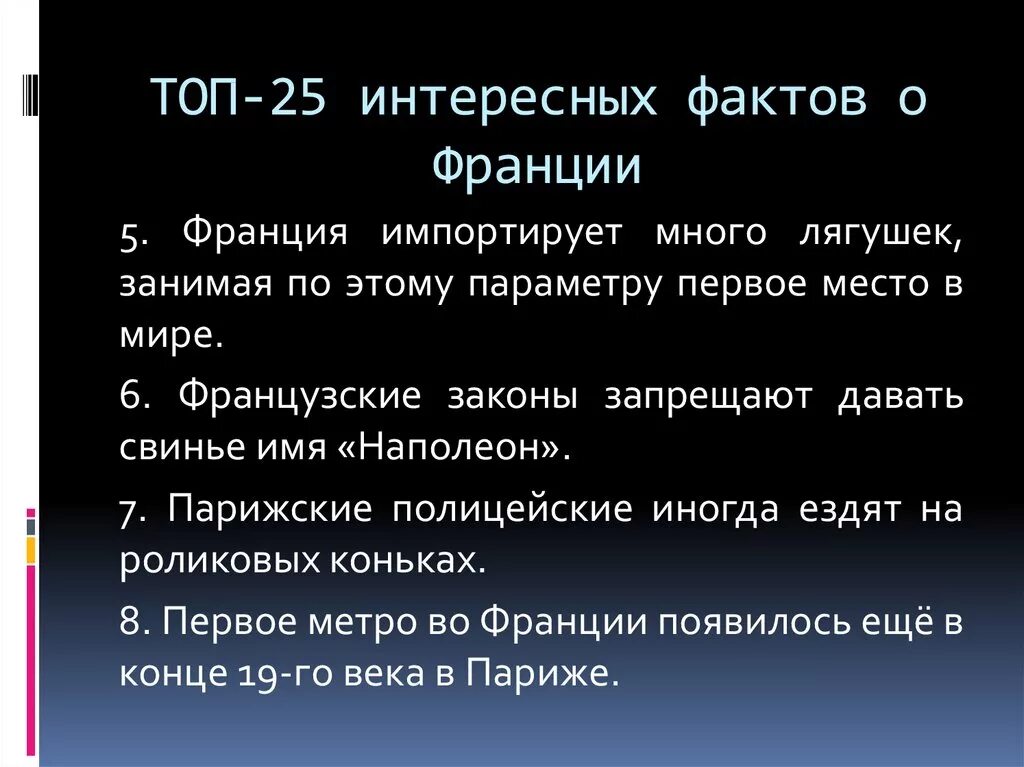 ТОП-25 интересных фактов о Франции

5. Франция импортирует много лягушек, занимая по этому параметру первое место в мире.

6. Французские законы запрещают давать свинье имя «Наполеон».

7. Парижские полицейские иногда ездят на роликовых коньках.

8. Первое метро во Франции появилось ещё в конце 19-го века в Париже.